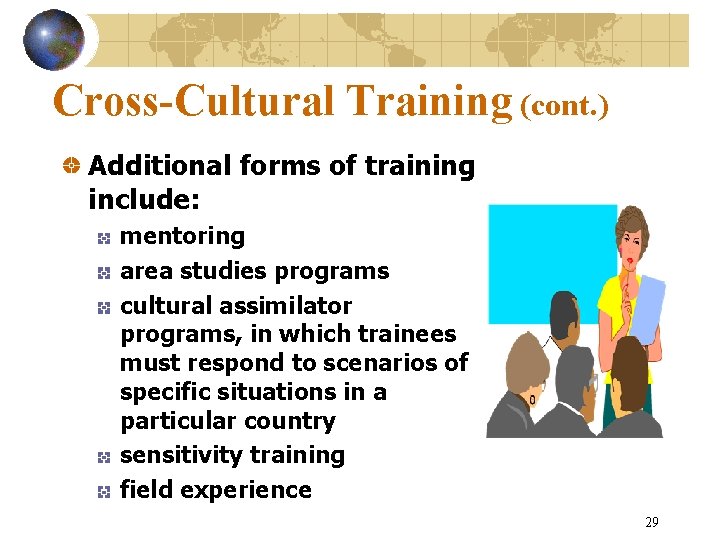 Cross-Cultural Training (cont.)

Additional forms of training include:

mentoring

area studies programs

cultural assimilator programs, in which trainees must respond to scenarios of specific situations in a particular country

sensitivity training

field experience

29